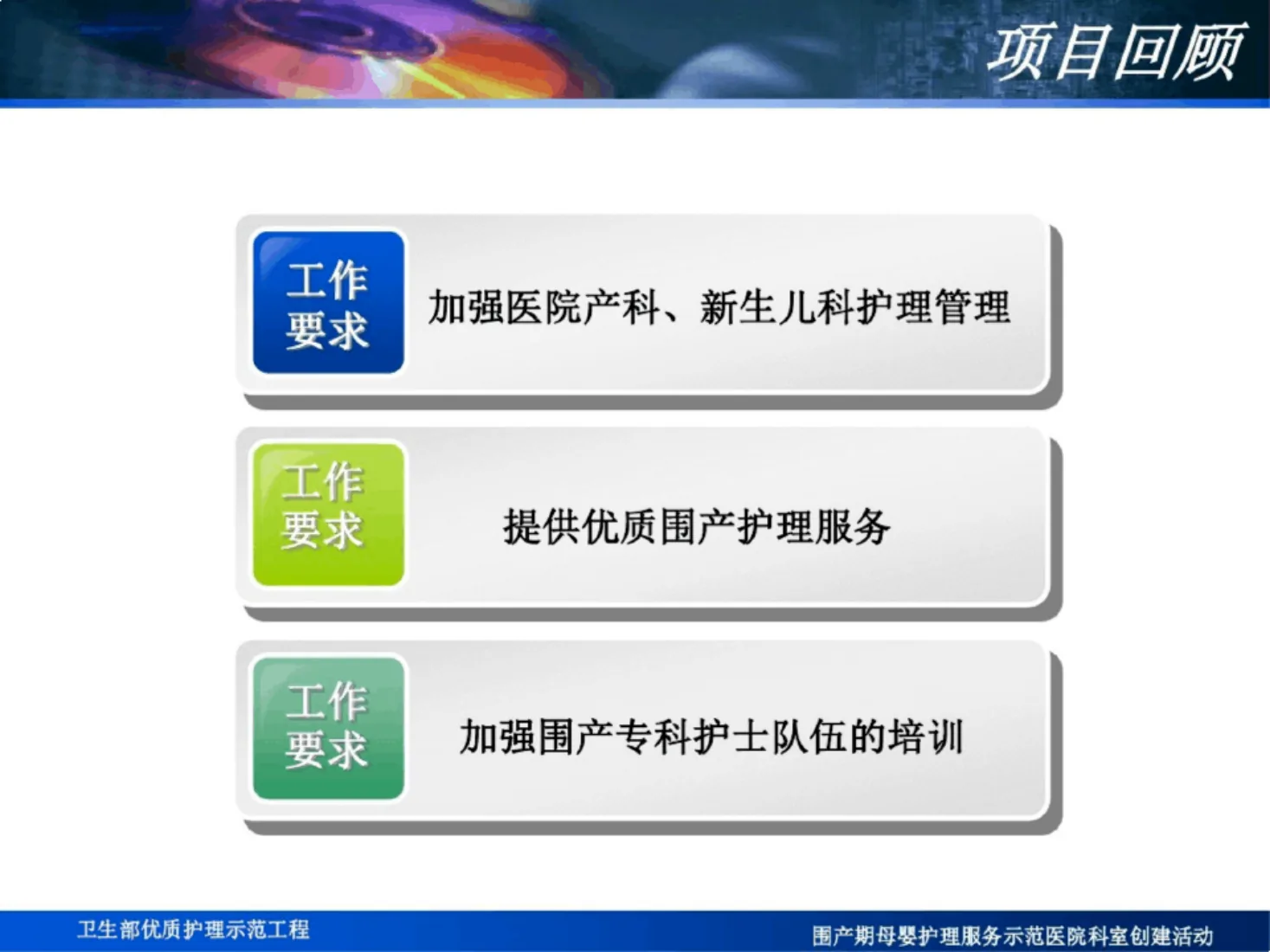 项目回顾

工作要求

加强医院产科、新生儿科护理管理

工作要求

提供优质围产护理服务

工作要求

加强围产专科护士队伍的培训

卫生部优质护理示范工程

围产期母婴护理服务示范医院科室创建活动